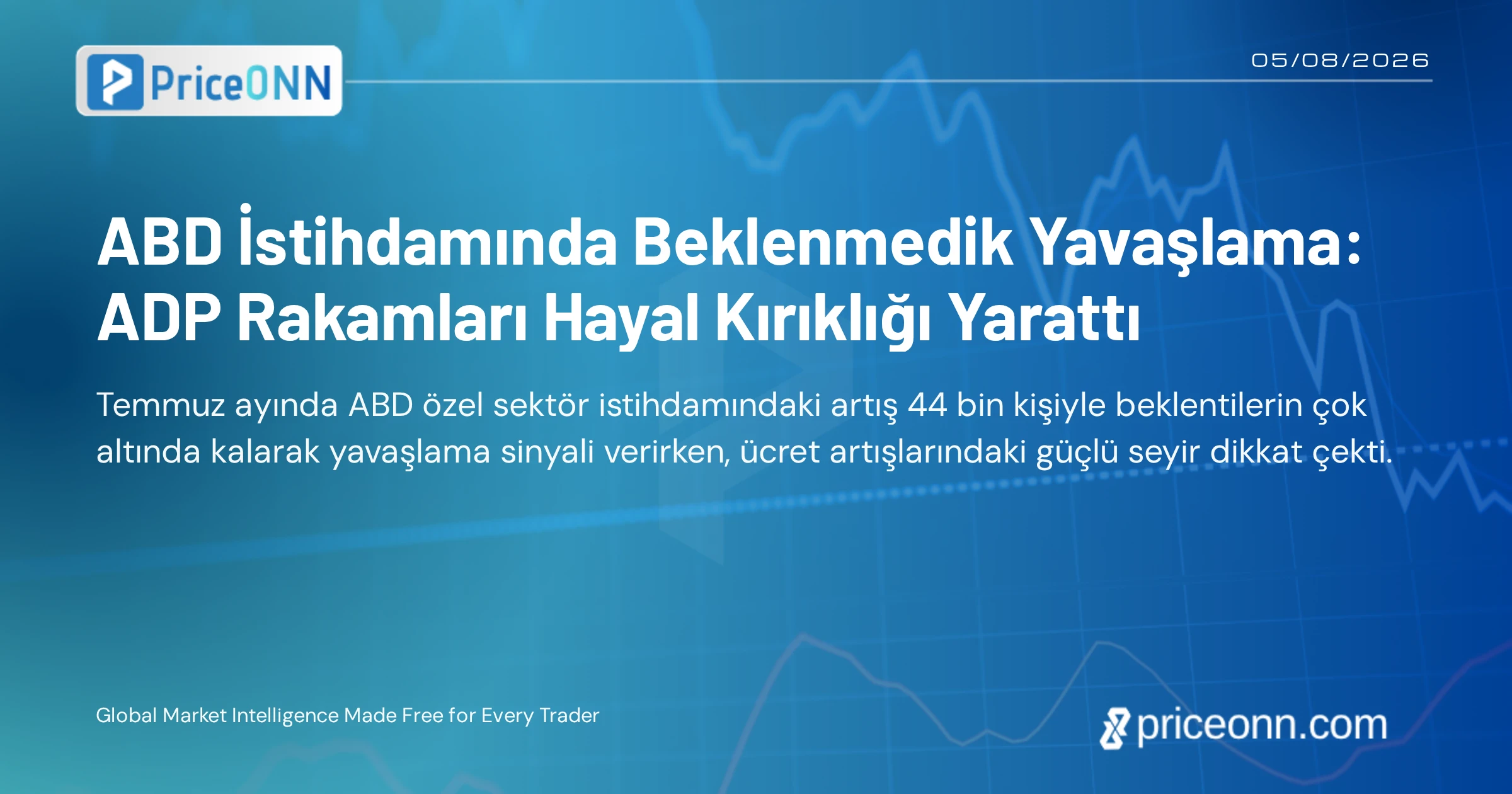 PriceONN

05/08/2026

ABD İstihdamında Beklenmedik Yavaşlama: ADP Rakamları Hayal Kırıklığı Yarattı

Temmuz ayında ABD özel sektör istihdamındaki artış 44 bin kişiyle beklentilerin çok altında kalarak yavaşlama sinyali verirken, ücret artışlarındaki güçlü seyir dikkat çekti.

Global Market Intelligence Made Free for Every Trader

priceonn.com